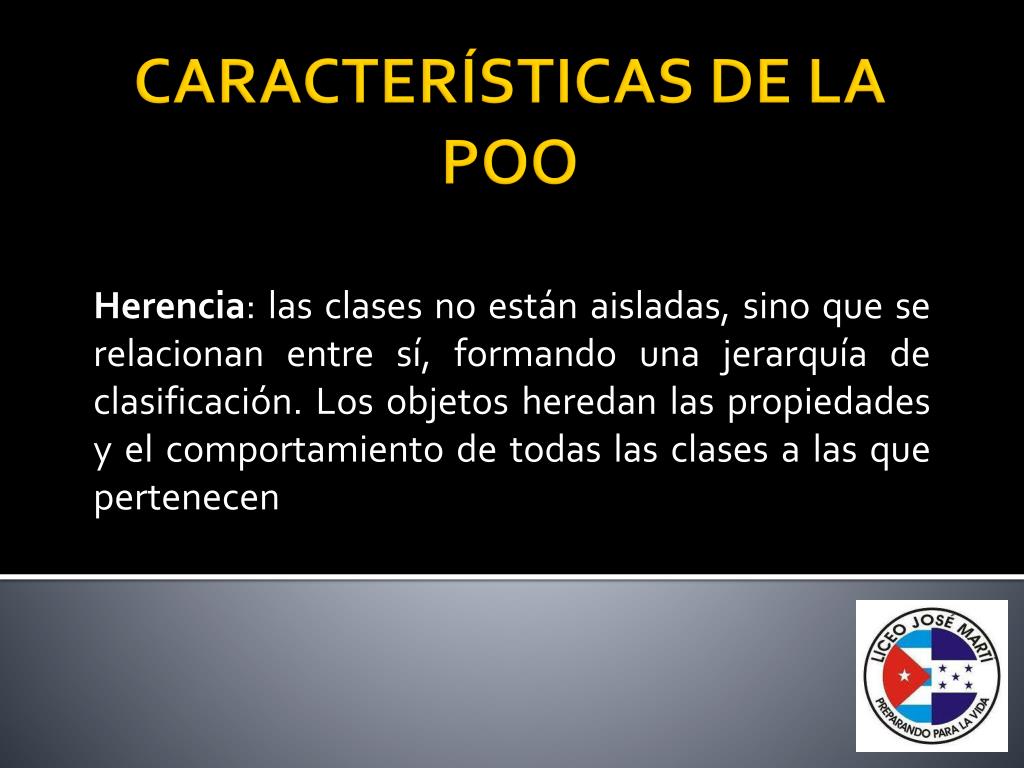 CARACTERÍSTICAS DE LA POO

Herencia: las clases no están aisladas, sino que se relacionan entre sí, formando una jerarquía de clasificación. Los objetos heredan las propiedades y el comportamiento de todas las clases a las que pertenecen

LICEO JOSÉ MARTÍ
PREPARANDO PARA LA VIDA